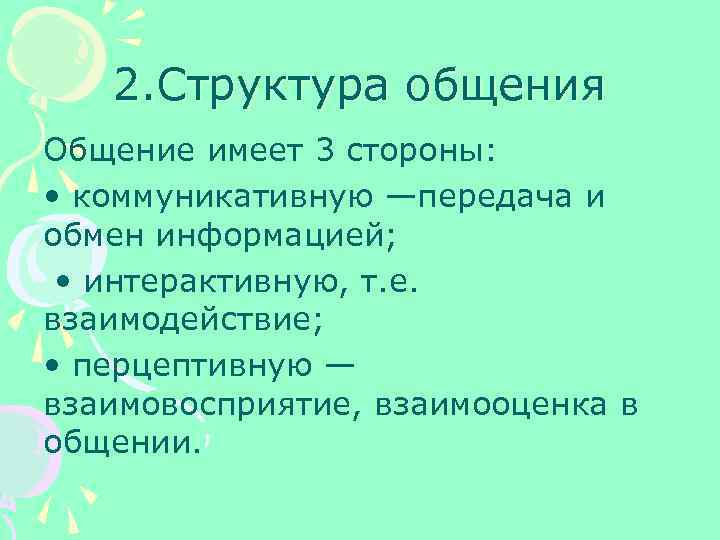 2.Структура общения

Общение имеет 3 стороны:

• коммуникативную —передача и обмен информацией;

• интерактивную, т.е. взаимодействие;

• перцептивную — взаимовосприятие, взаимооценка в общении.